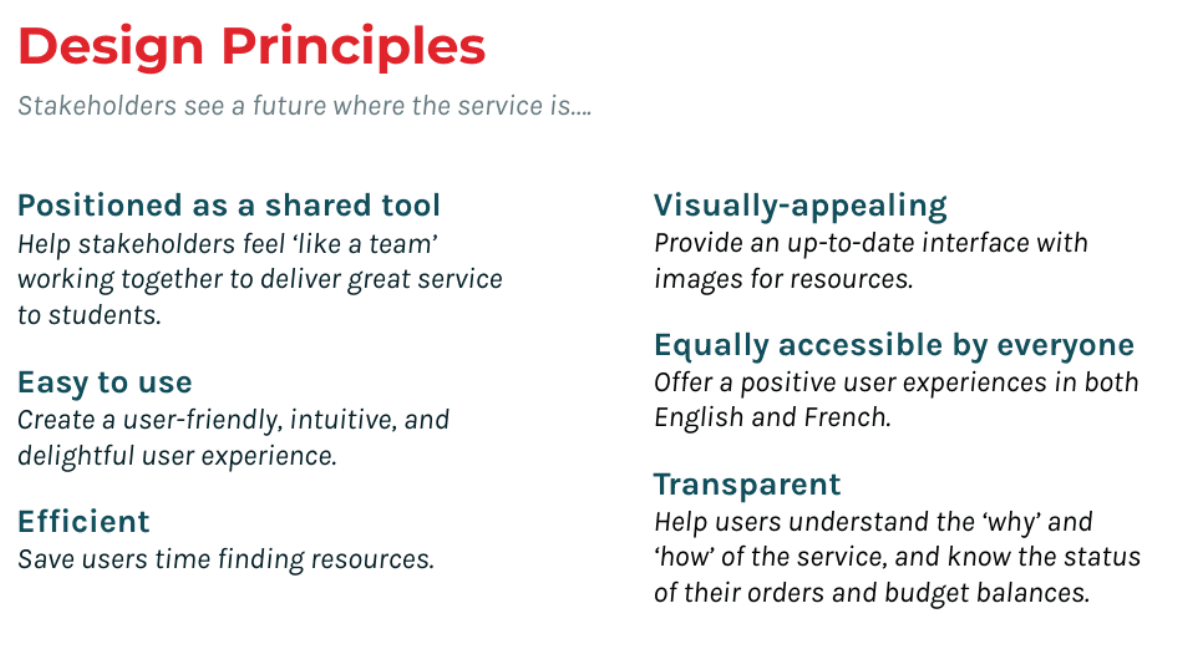 Design Principles

Stakeholders see a future where the service is....

Positioned as a shared tool
Help stakeholders feel 'like a team' working together to deliver great service to students.

Easy to use
Create a user-friendly, intuitive, and delightful user experience.

Efficient
Save users time finding resources.

Visually-appealing
Provide an up-to-date interface with images for resources.

Equally accessible by everyone
Offer a positive user experiences in both English and French.

Transparent
Help users understand the 'why' and 'how' of the service, and know the status of their orders and budget balances.